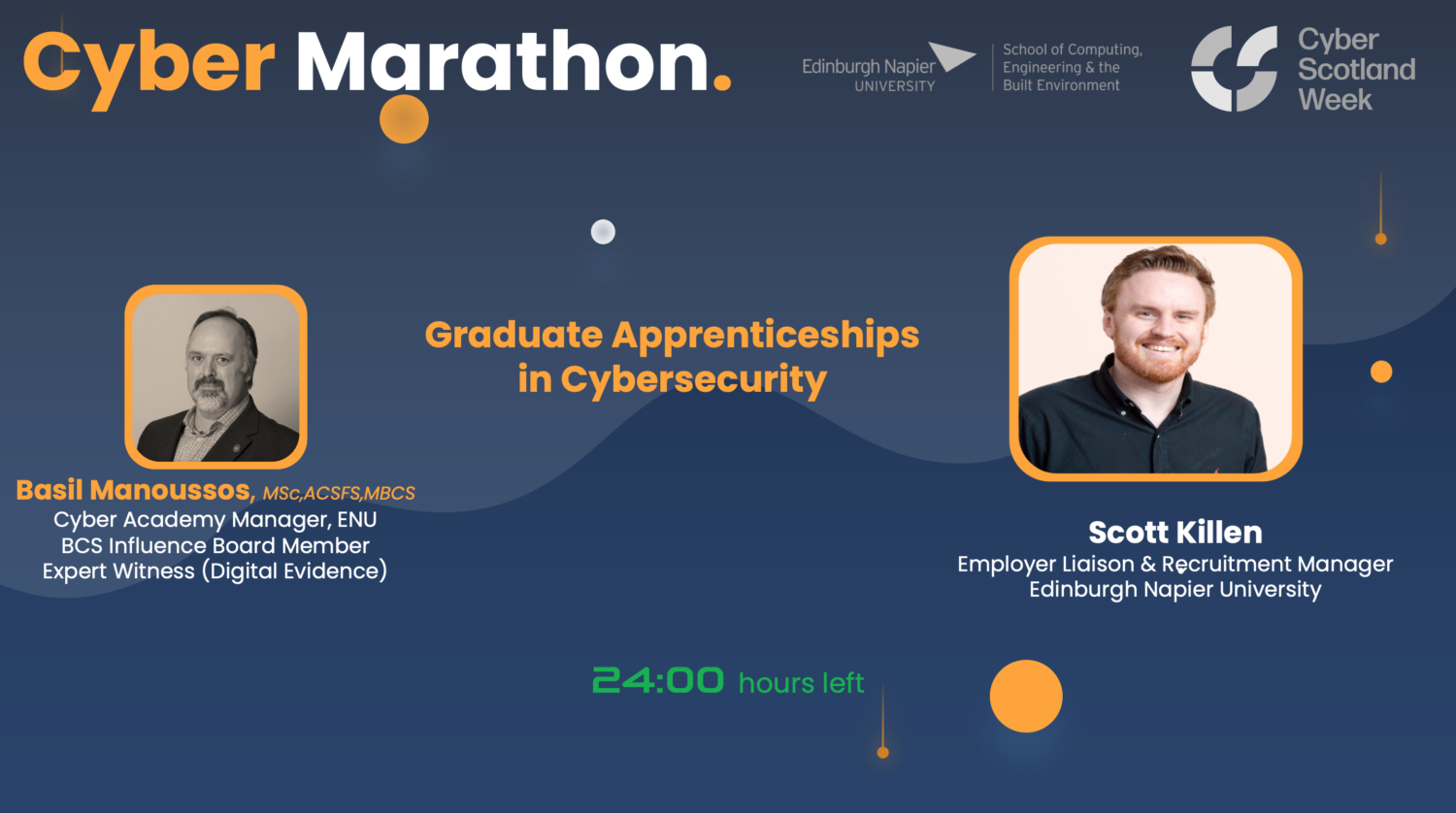 Cyber Marathon.

Edinburgh Napier UNIVERSITY

School of Computing, Engineering & the Built Environment

Cyber Scotland Week

Graduate Apprenticeships in Cybersecurity

Basil Manoussos, MSc,ACSFS,MBCS
Cyber Academy Manager, ENU
BCS Influence Board Member
Expert Witness (Digital Evidence)

Scott Killen
Employer Liaison & Recruitment Manager
Edinburgh Napier University

24:00 hours left